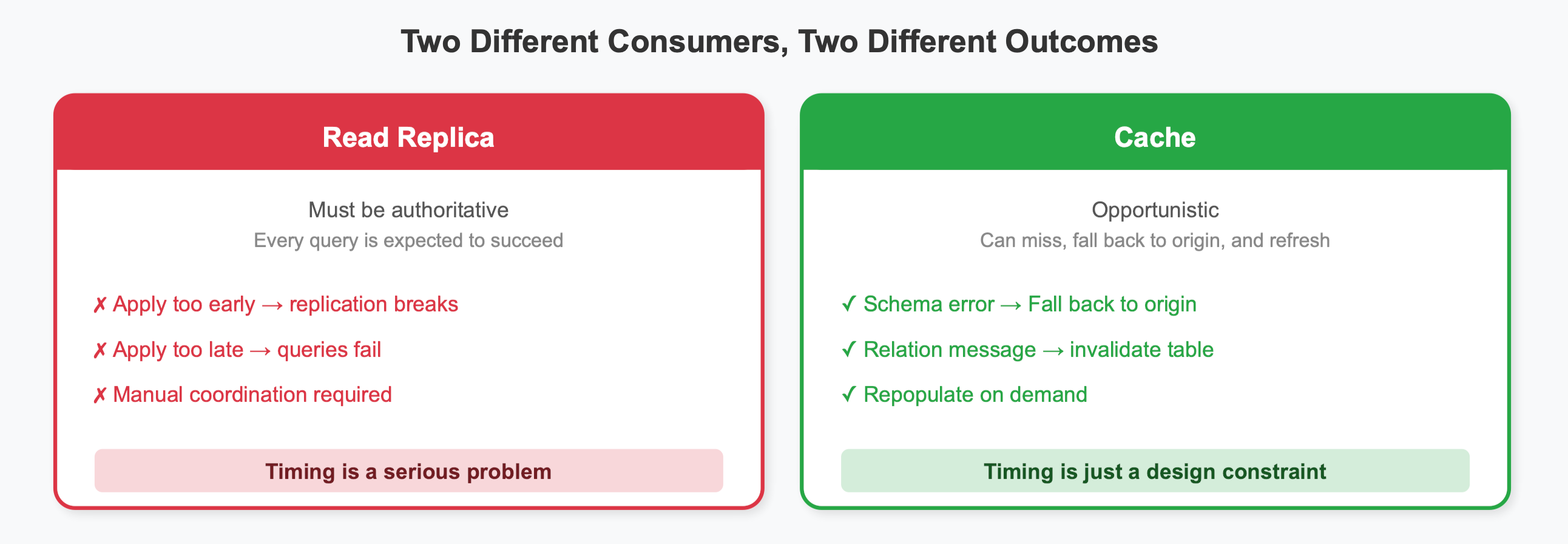 Two Different Consumers, Two Different Outcomes

Read Replica

Must be authoritative
Every query is expected to succeed

✗ Apply too early → replication breaks

✗ Apply too late → queries fail

✗ Manual coordination required

Timing is a serious problem

Cache

Opportunistic
Can miss, fall back to origin, and refresh

✓ Schema error → Fall back to origin

✓ Relation message → invalidate table

✓ Repopulate on demand

Timing is just a design constraint